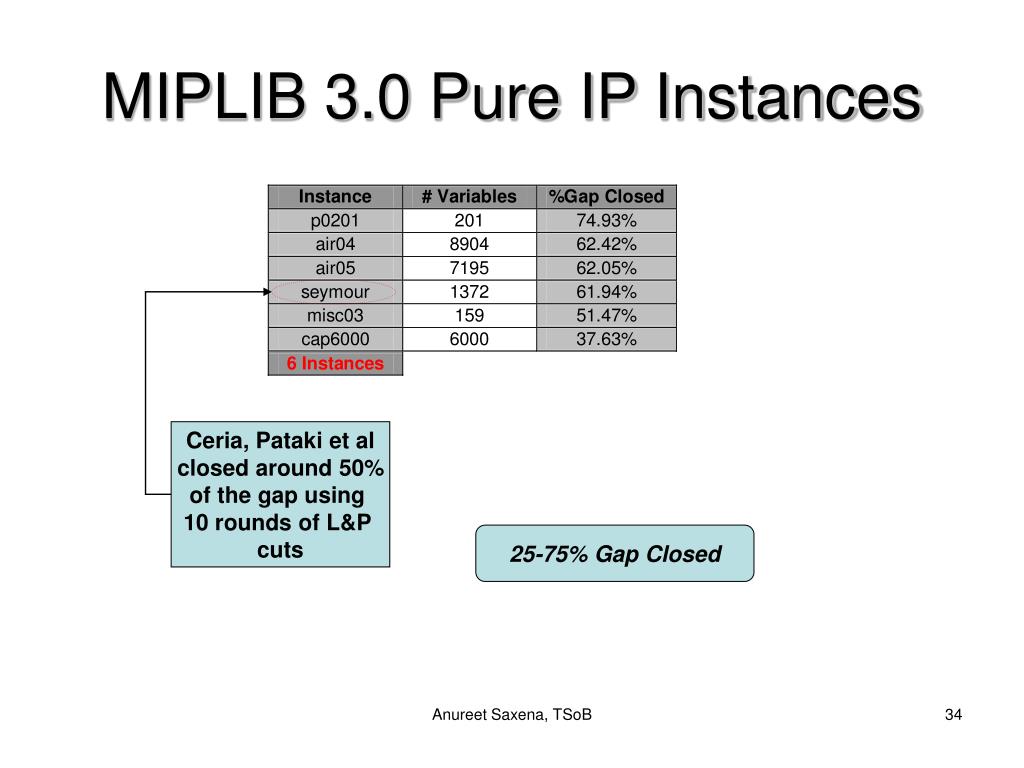 MIPLIB 3.0 Pure IP Instances

| Instance | # Variables | %Gap Closed |
|---|---|---|
| p0201 | 201 | 74.93% |
| air04 | 8904 | 62.42% |
| air05 | 7195 | 62.05% |
| seymour | 1372 | 61.94% |
| misc03 | 159 | 51.47% |
| cap6000 | 6000 | 37.63% |
| 6 Instances | | |

Ceria, Pataki et al closed around 50% of the gap using 10 rounds of L&P cuts

25-75% Gap Closed

Anureet Saxena, TSoB

34